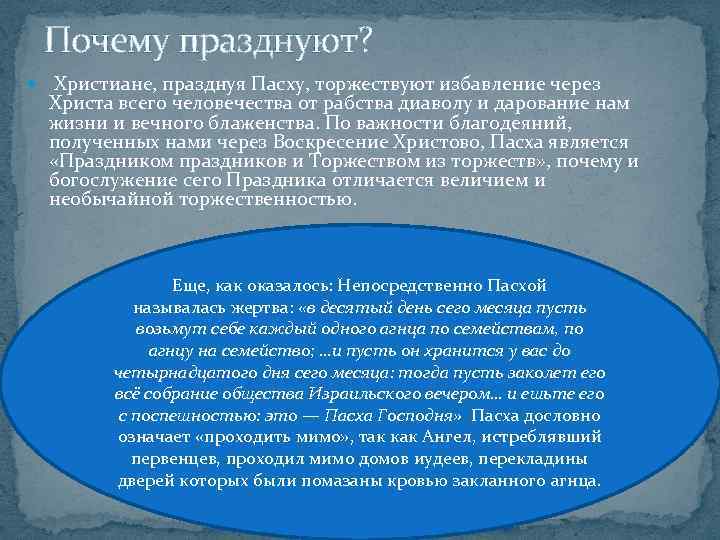 Почему празднуют?

Христиане, празднуя Пасху, торжествуют избавление через Христа всего человечества от рабства диаволу и дарование нам жизни и вечного блаженства. По важности благодеяний, полученных нами через Воскресение Христово, Пасха является «Праздником праздников и Торжеством из торжеств», почему и богослужение сего Праздника отличается величием и необычайной торжественностью.

Еще, как оказалось: Непосредственно Пасхой называлась жертва: «в десятый день сего месяца пусть возьмут себе каждый одного агнца по семействам, по агнцу на семейство; ...и пусть он хранится у вас до четырнадцатого дня сего месяца: тогда пусть заколет его всё собрание общества Израильского вечером... и ешьте его с поспешностью: это — Пасха Господня» Пасха дословно означает «проходить мимо», так как Ангел, истреблявший первенцев, проходил мимо домов иудеев, перекладины дверей которых были помазаны кровью закланного агнца.